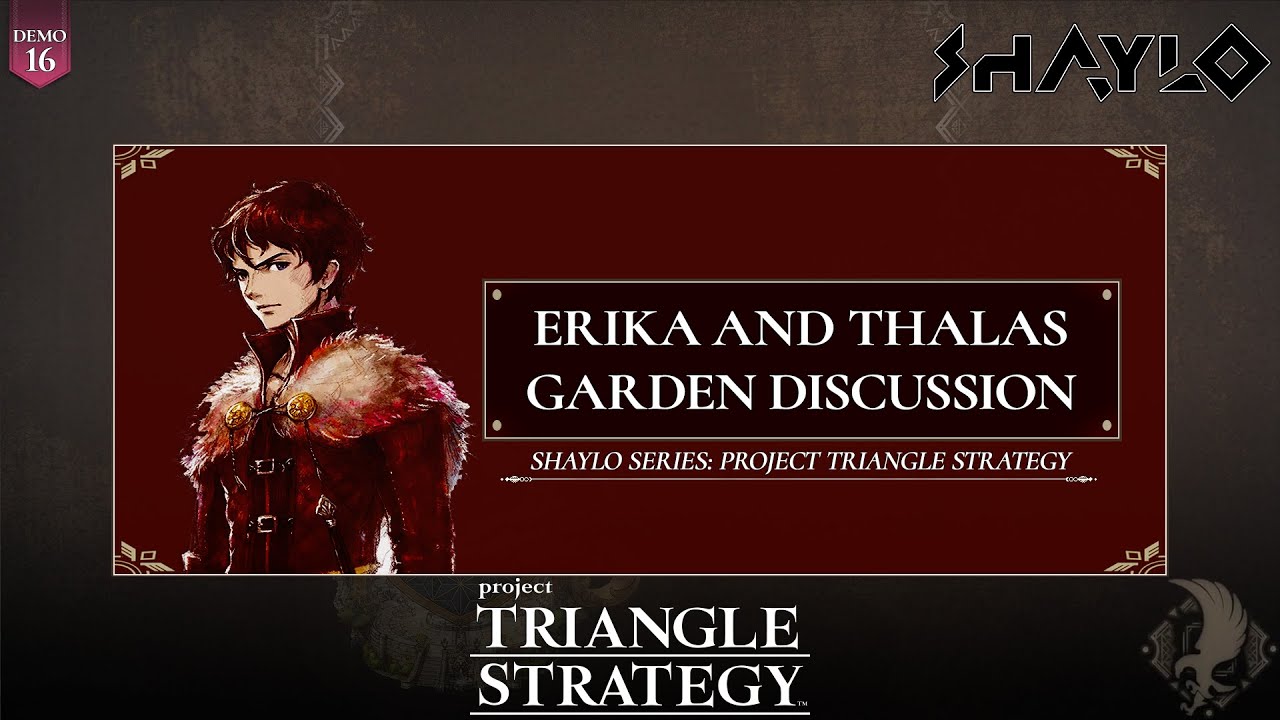 DEMO
16

SHAYLO

ERIKA AND THALAS
GARDEN DISCUSSION

SHAYLO SERIES: PROJECT TRIANGLE STRATEGY

project
TRIANGLE
STRATEGY™